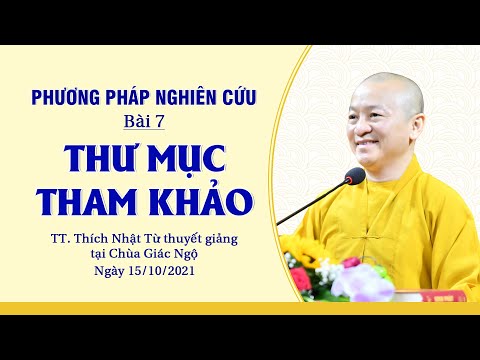 PHƯƠNG PHÁP NGHIÊN CỨU
Bài 7
THƯ MỤC
THAM KHẢO

TT. Thích Nhật Từ thuyết giảng
tại Chùa Giác Ngộ
Ngày 15/10/2021